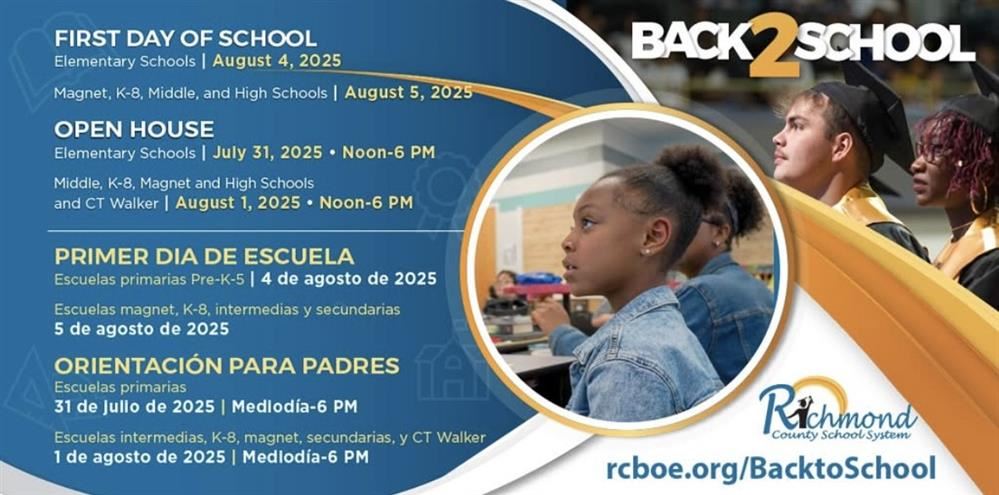 FIRST DAY OF SCHOOL
Elementary Schools | August 4, 2025

Magnet, K-8, Middle, and High Schools | August 5, 2025

OPEN HOUSE
Elementary Schools | July 31, 2025 • Noon-6 PM

Middle, K-8, Magnet and High Schools and CT Walker | August 1, 2025 • Noon-6 PM

PRIMER DIA DE ESCUELA
Escuelas primarias Pre-K-5 | 4 de agosto de 2025

Escuelas magnet, K-8, intermedias y secundarias
5 de agosto de 2025

ORIENTACIÓN PARA PADRES
Escuelas primarias
31 de julio de 2025 | Mediodía-6 PM

Escuelas intermedias, K-8, magnet, secundarias, y CT Walker
1 de agosto de 2025 | Mediodía-6 PM

BACK2SCHOOL

Richmond
County School System

rcboe.org/BacktoSchool